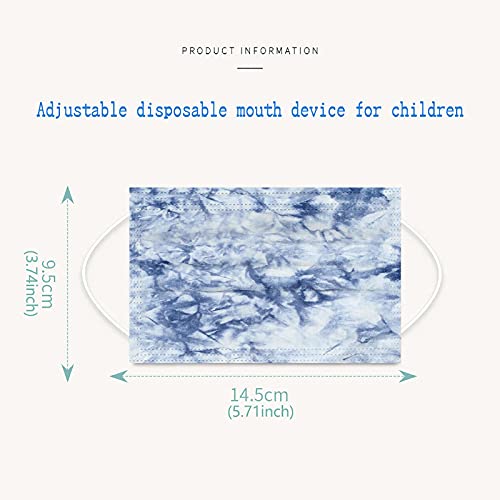 PRODUCT INFORMATION

Adjustable disposable mouth device for children

9.5cm
(3.74inch)

14.5cm
(5.71inch)